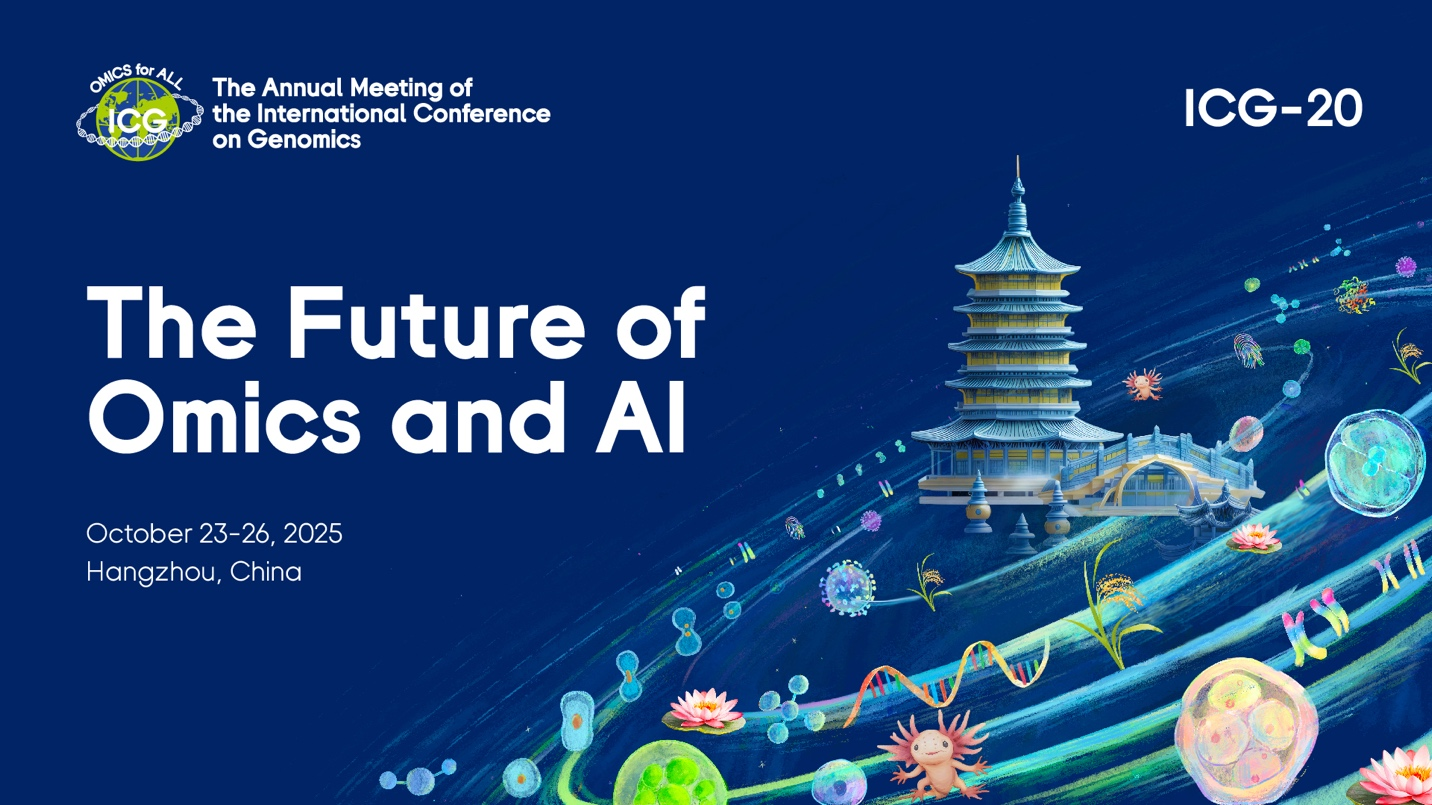 OMICS for ALL
ICG

The Annual Meeting of the International Conference on Genomics

ICG-20

The Future of Omics and AI

October 23-26, 2025
Hangzhou, China